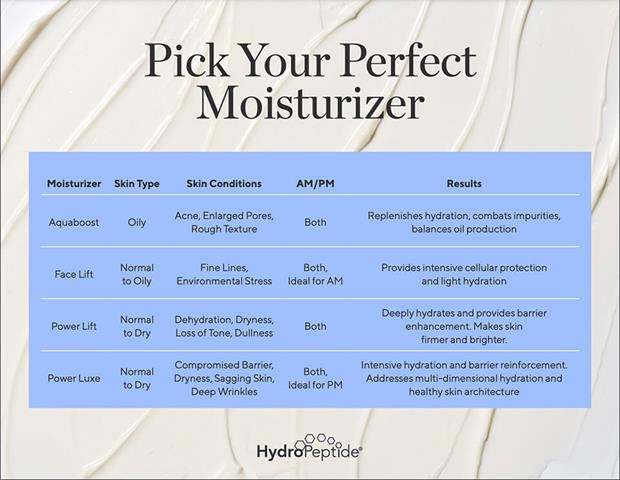 Pick Your Perfect Moisturizer

| Moisturizer | Skin Type | Skin Conditions | AM/PM | Results |
|---|---|---|---|---|
| Aquaboost | Oily | Acne, Enlarged Pores, Rough Texture | Both | Replenishes hydration, combats impurities, balances oil production |
| Face Lift | Normal to Oily | Fine Lines, Environmental Stress | Both, Ideal for AM | Provides intensive cellular protection and light hydration |
| Power Lift | Normal to Dry | Dehydration, Dryness, Loss of Tone, Dullness | Both | Deeply hydrates and provides barrier enhancement. Makes skin firmer and brighter. |
| Power Luxe | Normal to Dry | Compromised Barrier, Dryness, Sagging Skin, Deep Wrinkles | Both, Ideal for PM | Intensive hydration and barrier reinforcement. Addresses multi-dimensional hydration and healthy skin architecture |

HydroPeptide®